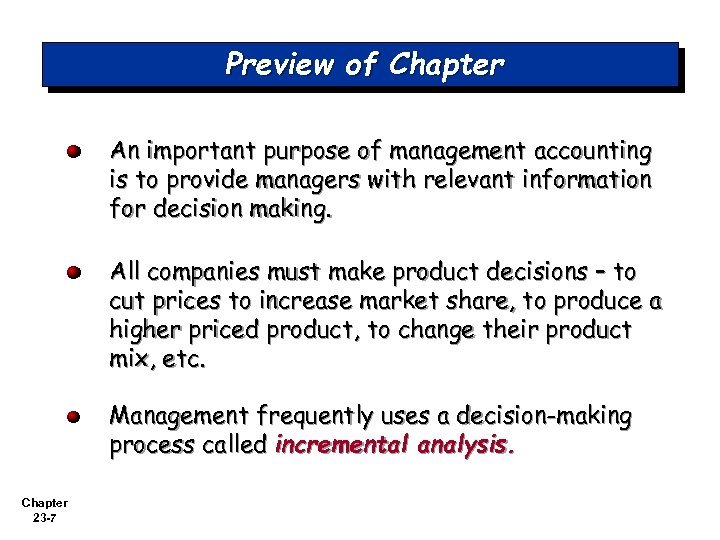 Preview of Chapter

An important purpose of management accounting is to provide managers with relevant information for decision making.

All companies must make product decisions – to cut prices to increase market share, to produce a higher priced product, to change their product mix, etc.

Management frequently uses a decision-making process called incremental analysis.

Chapter 23-7